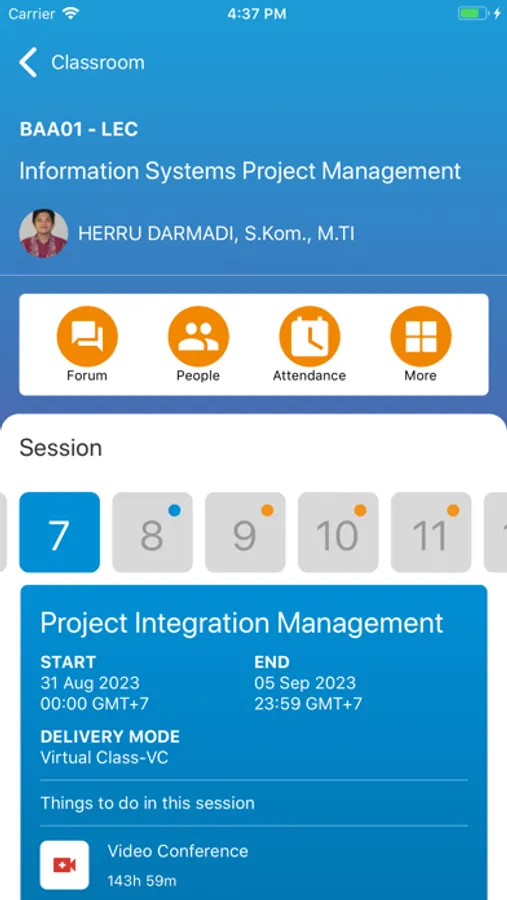 Carrier 4:37 PM

Classroom

BAA01 - LEC

Information Systems Project Management

HERRU DARMADI, S.Kom., M.TI

Forum People Attendance More

Session

7 8 9 10 11

Project Integration Management

START
31 Aug 2023
00:00 GMT+7

END
05 Sep 2023
23:59 GMT+7

DELIVERY MODE
Virtual Class-VC

Things to do in this session

Video Conference
143h 59m